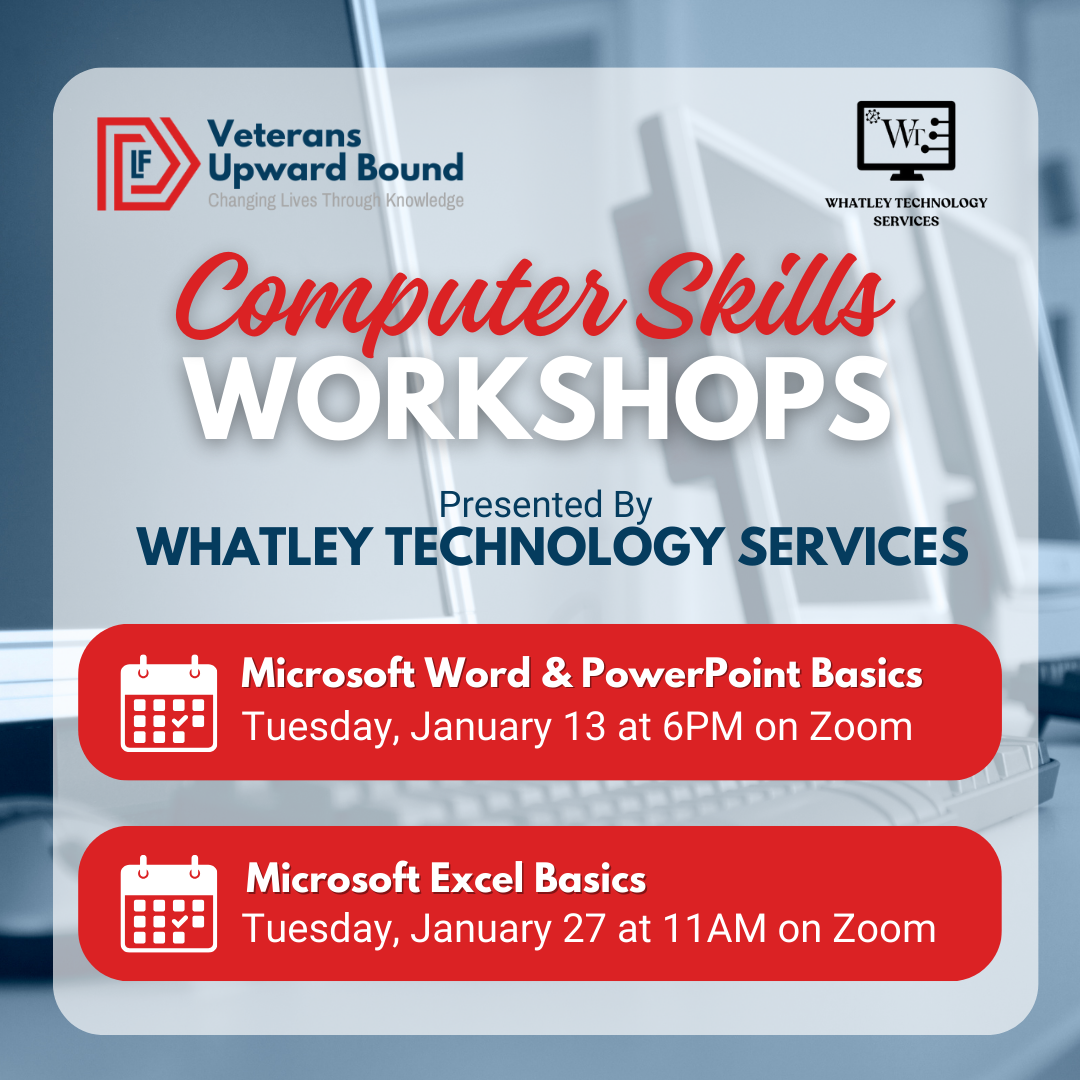 LF

Veterans Upward Bound
Changing Lives Through Knowledge

WT

WHATLEY TECHNOLOGY SERVICES

Computer Skills
WORKSHOPS

Presented By
WHATLEY TECHNOLOGY SERVICES

Microsoft Word & PowerPoint Basics
Tuesday, January 13 at 6PM on Zoom

Microsoft Excel Basics
Tuesday, January 27 at 11AM on Zoom